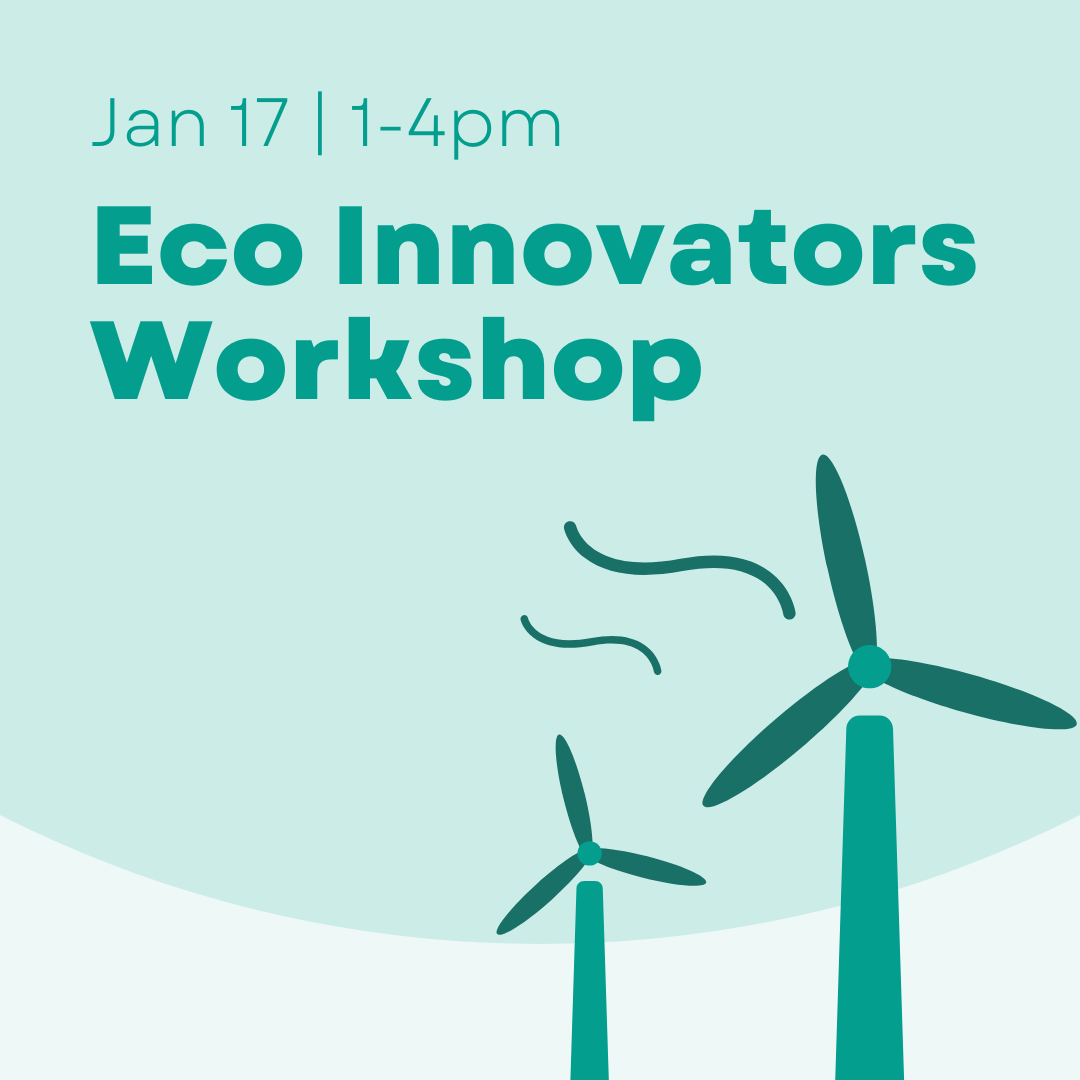 Jan 17 | 1-4pm

Eco Innovators Workshop